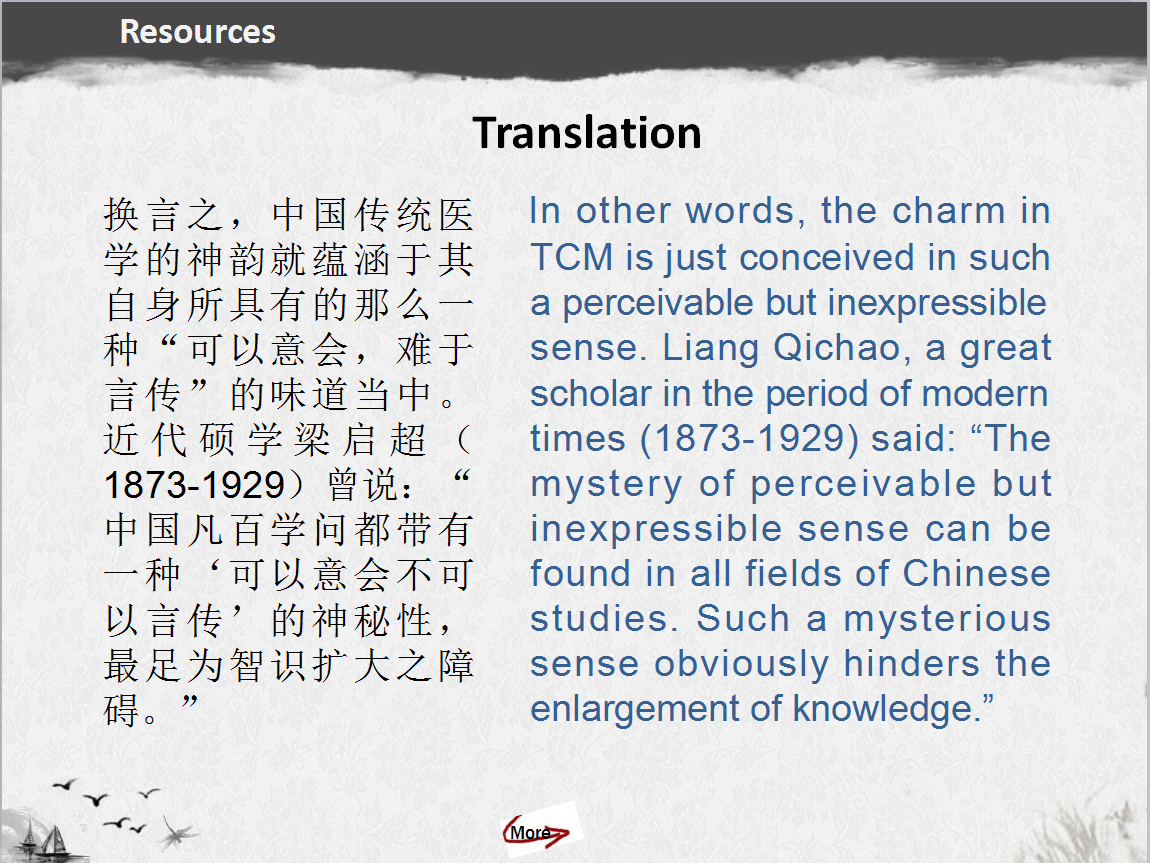 Resources

Translation

换言之，中国传统医学的神韵就蕴涵于其自身所具有的那么一种“可以意会，难于言传”的味道当中。近代硕学梁启超（1873-1929）曾说：“中国凡百学问都带有一种‘可以意会不可以言传’的神秘性，最足为智识扩大之障碍。”

In other words, the charm in TCM is just conceived in such a perceivable but inexpressible sense. Liang Qichao, a great scholar in the period of modern times (1873-1929) said: “The mystery of perceivable but inexpressible sense can be found in all fields of Chinese studies. Such a mysterious sense obviously hinders the enlargement of knowledge.”

More